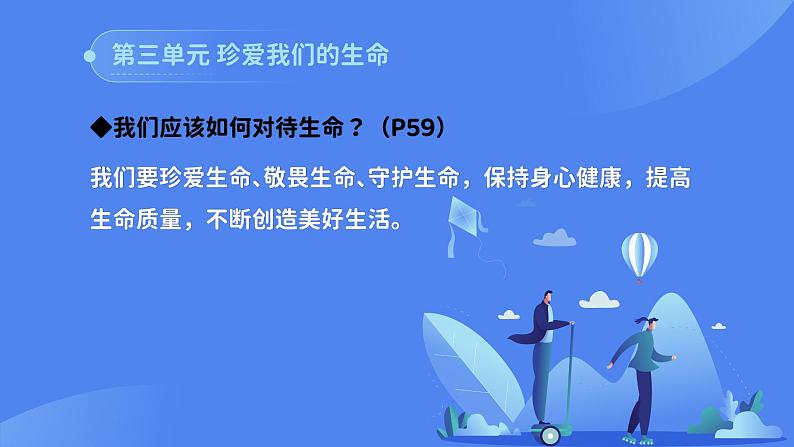 第三单元 珍爱我们的生命

◆我们应该如何对待生命？（P59）

我们要珍爱生命、敬畏生命、守护生命，保持身心健康，提高生命质量，不断创造美好生活。